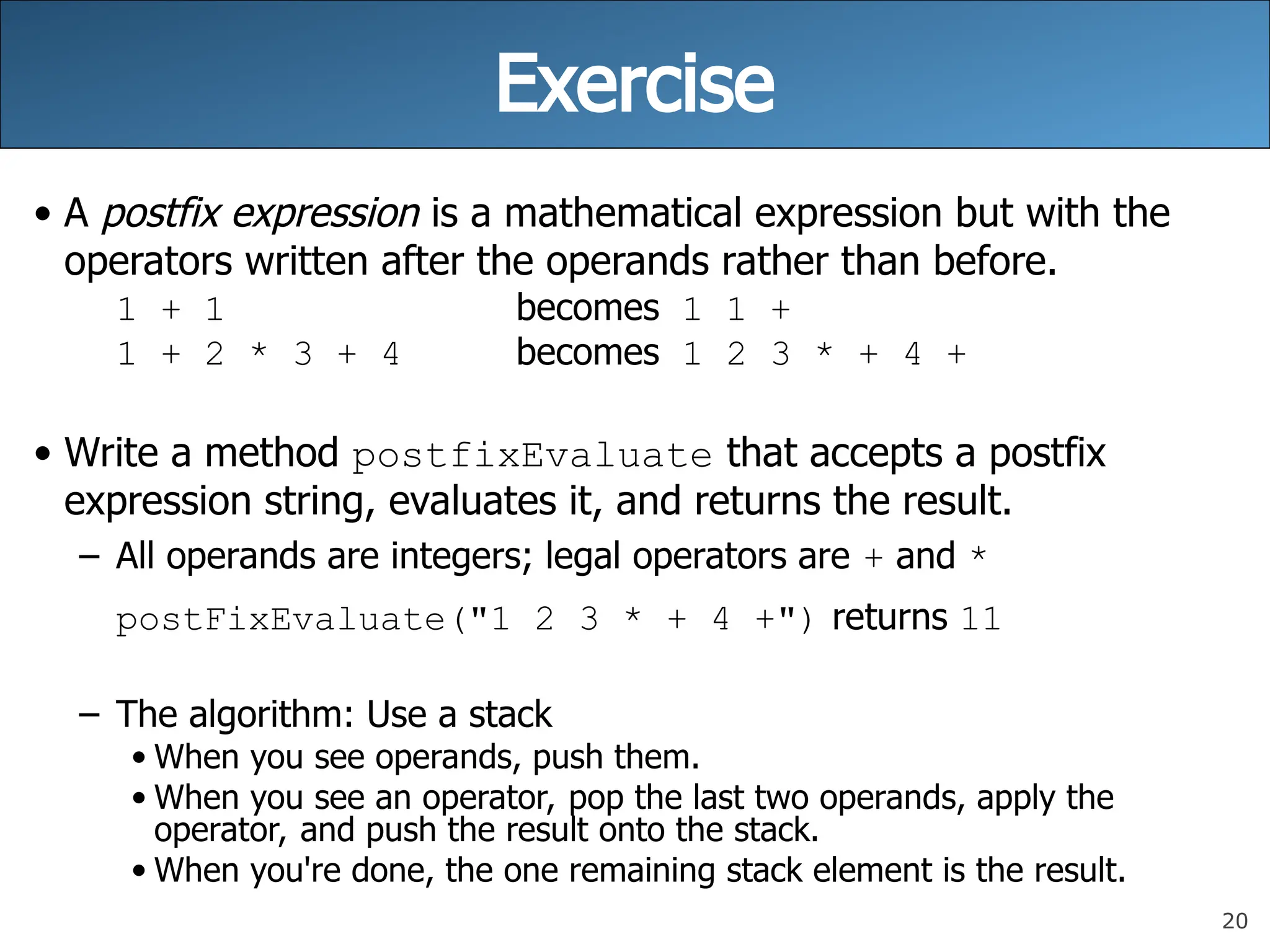 Exercise

• A postfix expression is a mathematical expression but with the operators written after the operands rather than before.

1 + 1 becomes 1 1 +
1 + 2 * 3 + 4 becomes 1 2 3 * + 4 +

• Write a method postfixEvaluate that accepts a postfix expression string, evaluates it, and returns the result.

– All operands are integers; legal operators are + and *

postFixEvaluate("1 2 3 * + 4 +") returns 11

– The algorithm: Use a stack
• When you see operands, push them.
• When you see an operator, pop the last two operands, apply the operator, and push the result onto the stack.
• When you're done, the one remaining stack element is the result.

20